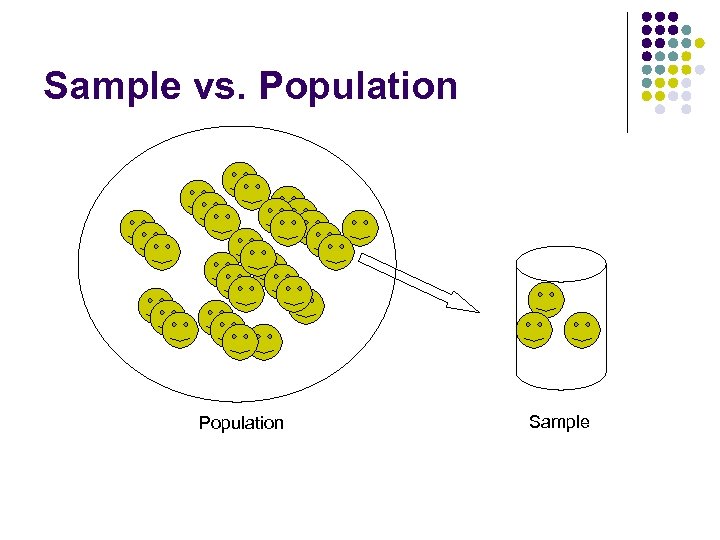 Sample vs. Population

Population

Sample